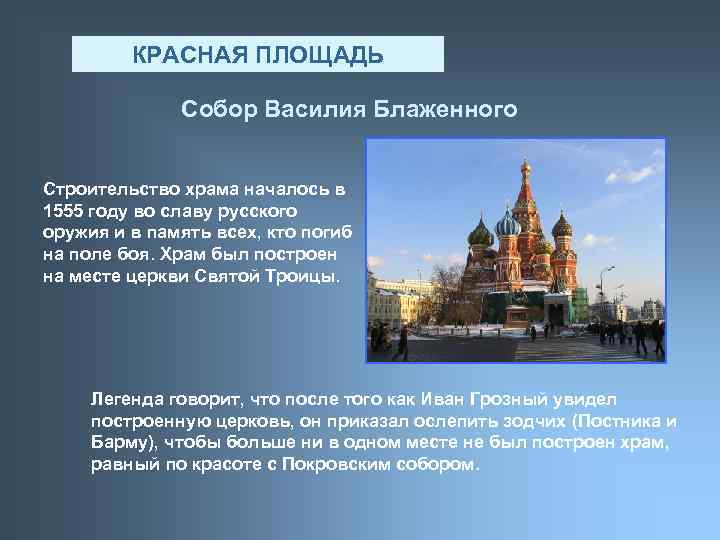 КРАСНАЯ ПЛОЩАДЬ

Собор Василия Блаженного

Строительство храма началось в 1555 году во славу русского оружия и в память всех, кто погиб на поле боя. Храм был построен на месте церкви Святой Троицы.

Легенда говорит, что после того как Иван Грозный увидел построенную церковь, он приказал ослепить зодчих (Постника и Барму), чтобы больше ни в одном месте не был построен храм, равный по красоте с Покровским собором.